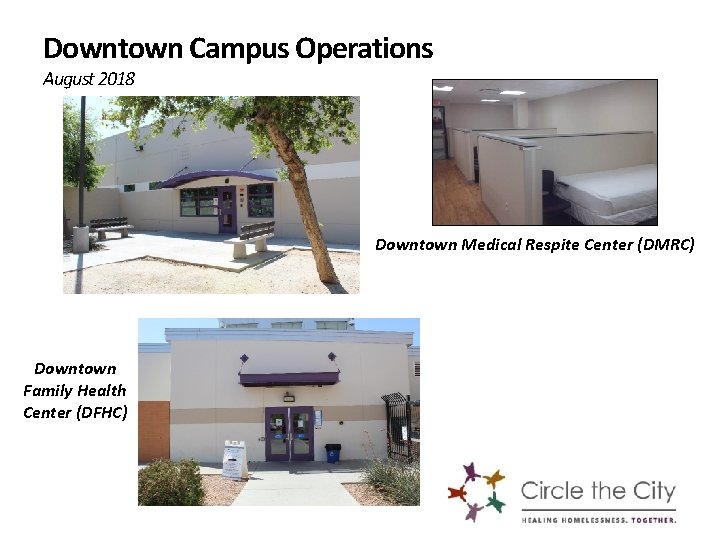 Downtown Campus Operations
August 2018

Downtown Medical Respite Center (DMRC)

Downtown Family Health Center (DFHC)

Circle the City
HEALING HOMELESSNESS. TOGETHER.